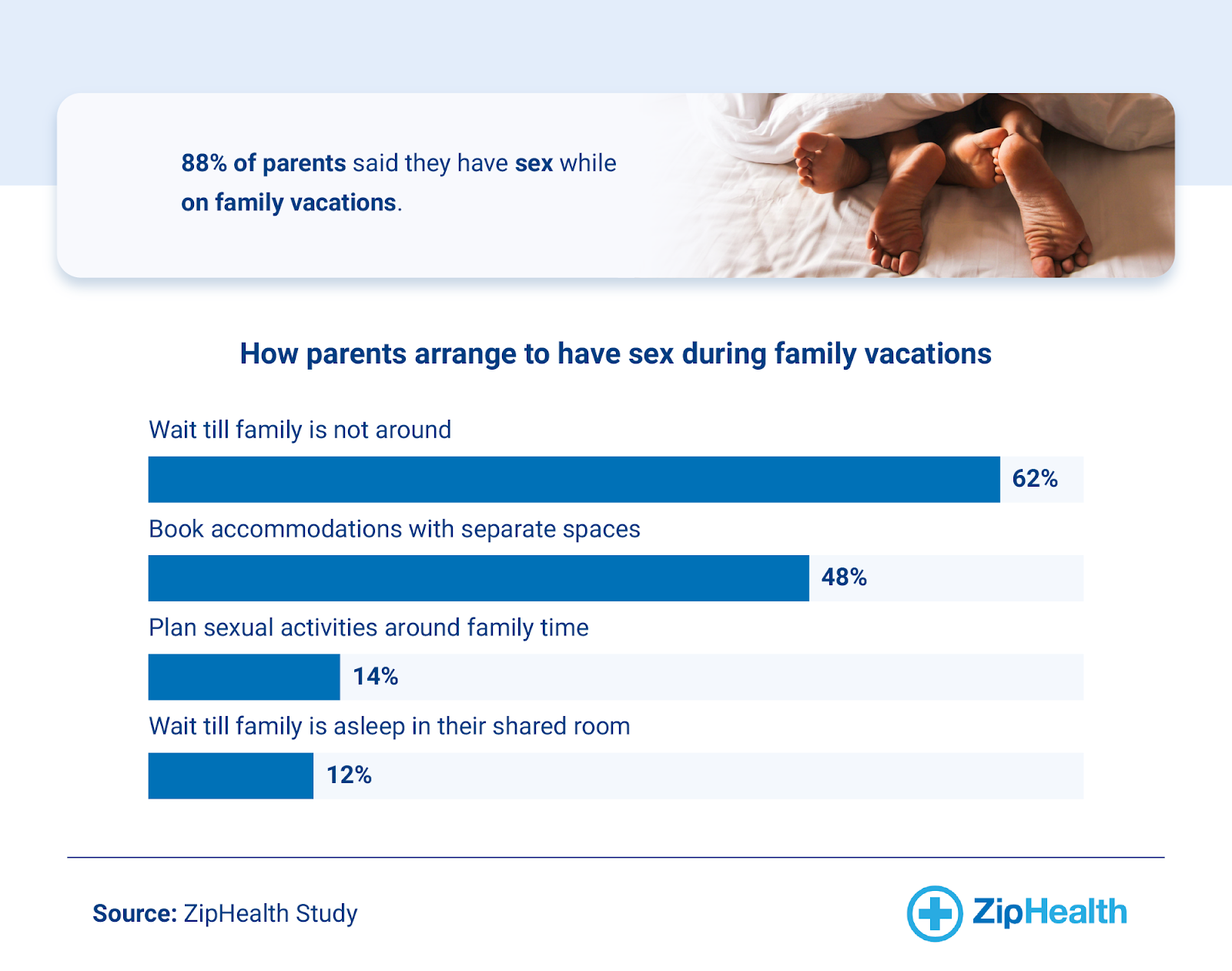 88% of parents said they have sex while on family vacations.

How parents arrange to have sex during family vacations

Wait till family is not around

62%

Book accommodations with separate spaces

48%

Plan sexual activities around family time

14%

Wait till family is asleep in their shared room

12%

Source: ZipHealth Study

ZipHealth